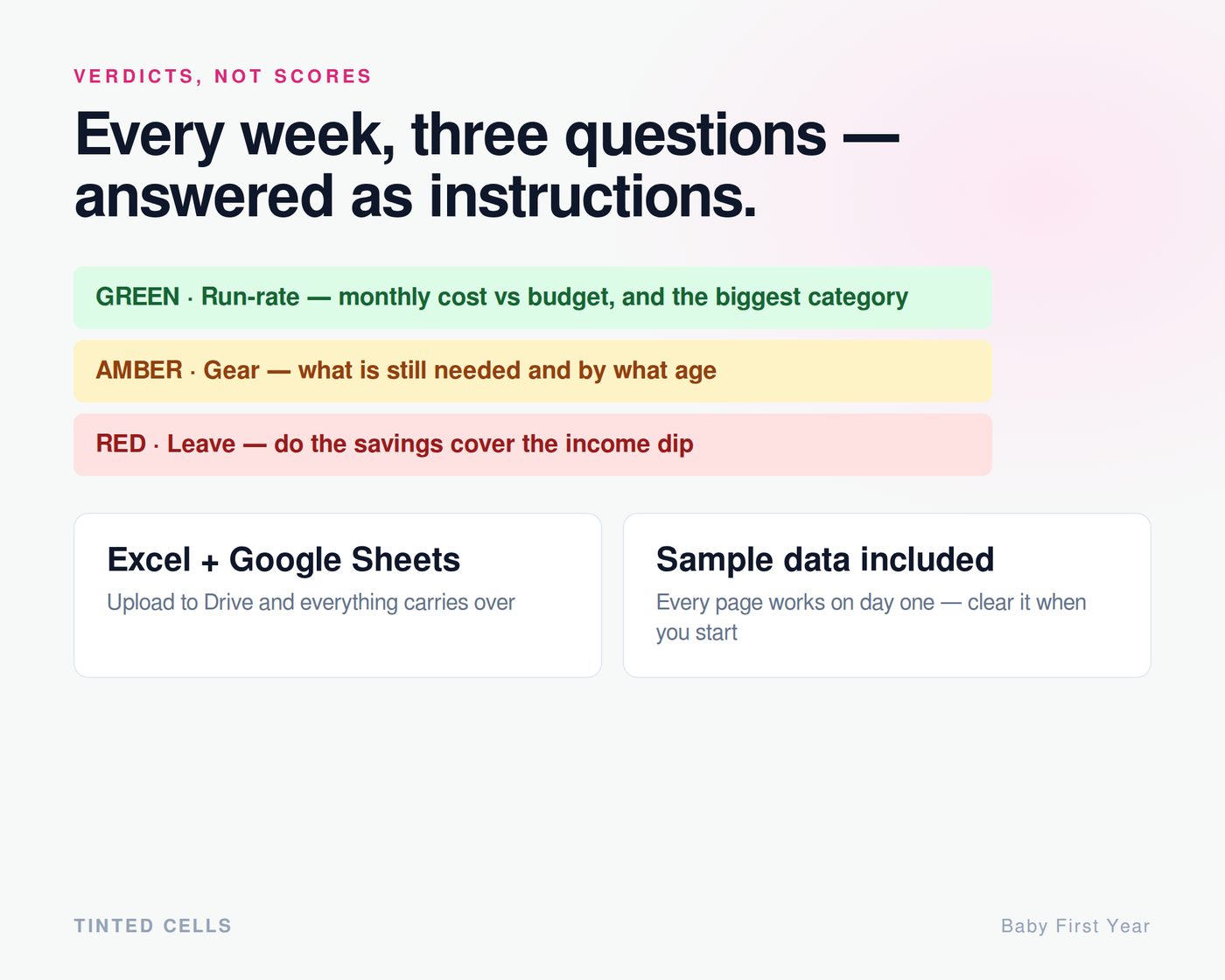 VERDICTS, NOT SCORES

Every week, three questions — answered as instructions.

GREEN · Run-rate — monthly cost vs budget, and the biggest category

AMBER · Gear — what is still needed and by what age

RED · Leave — do the savings cover the income dip

Excel + Google Sheets

Upload to Drive and everything carries over

Sample data included

Every page works on day one — clear it when you start

TINTED CELLS

Baby First Year